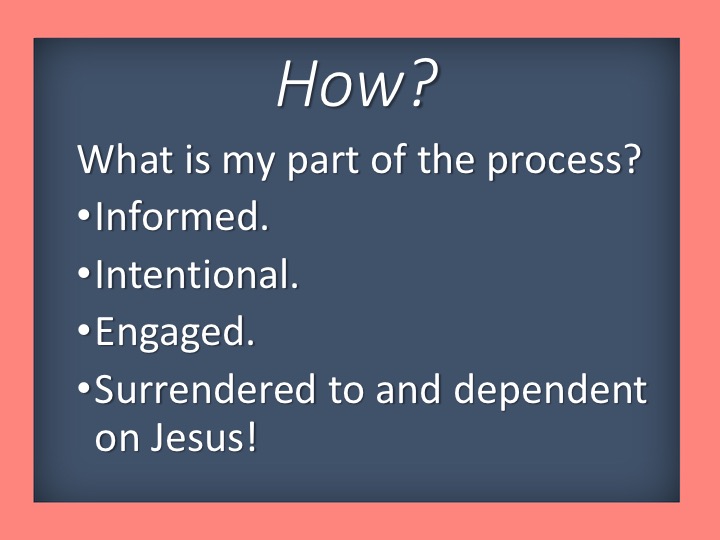 How?

What is my part of the process?

•Informed.

•Intentional.

•Engaged.

•Surrendered to and dependent on Jesus!